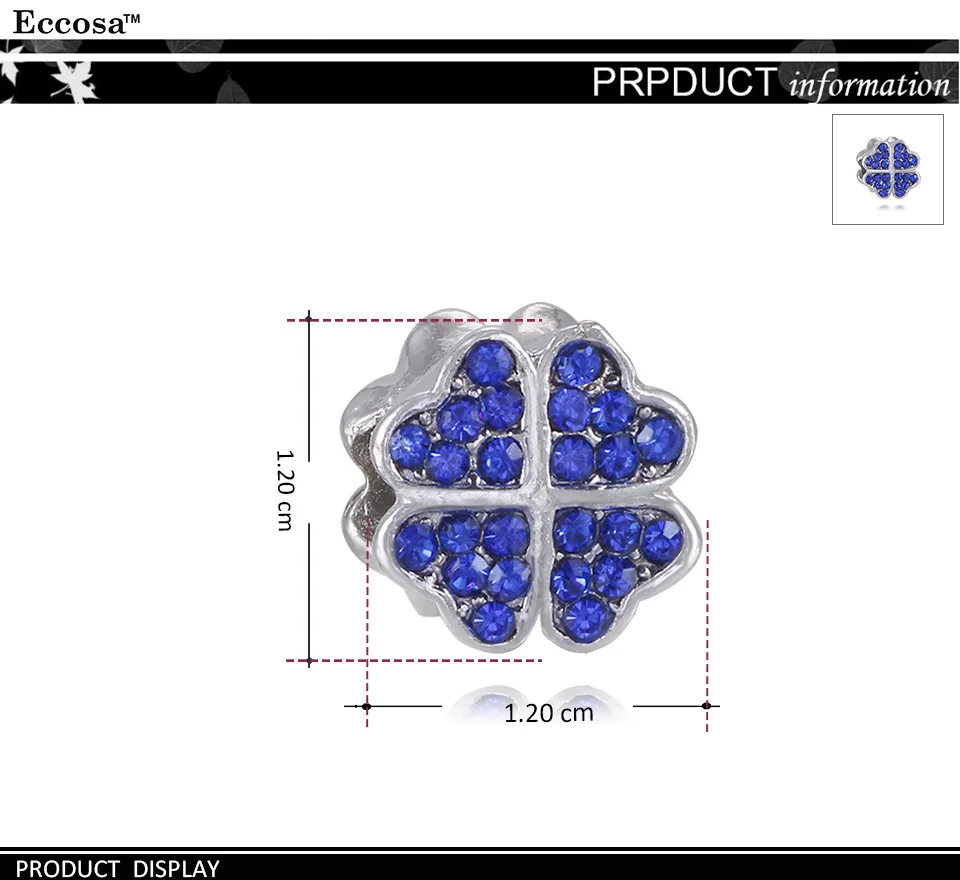 Eccosa™

PRPDUCT information

1.20 cm

1.20 cm

PRODUCT DISPLAY